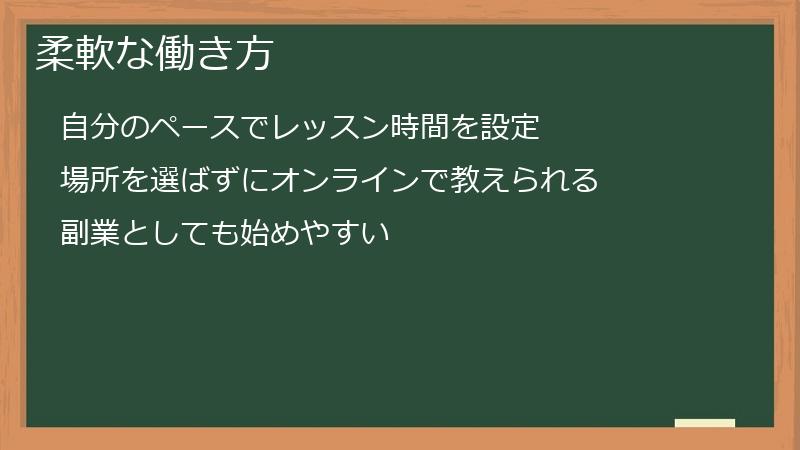 柔軟な働き方

自分のペースでレッスン時間を設定

場所を選ばずにオンラインで教えられる

副業としても始めやすい